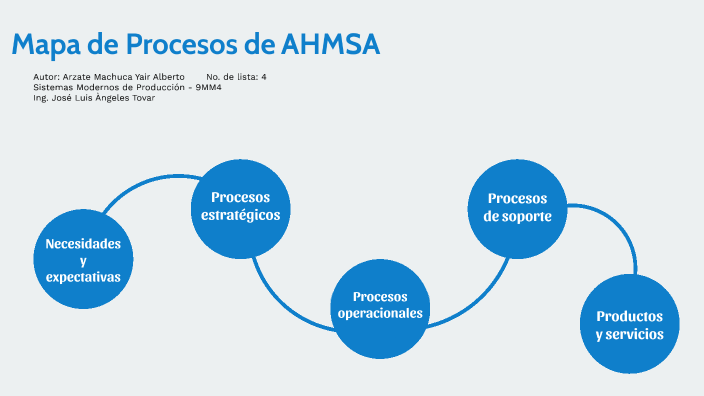 Mapa de Procesos de AHMSA

Autor: Arzate Machuca Yair Alberto No. de lista: 4
Sistemas Modernos de Producción - 9MM4
Ing. José Luis Ángeles Tovar

Necesidades y expectativas

Procesos estratégicos

Procesos operacionales

Procesos de soporte

Productos y servicios